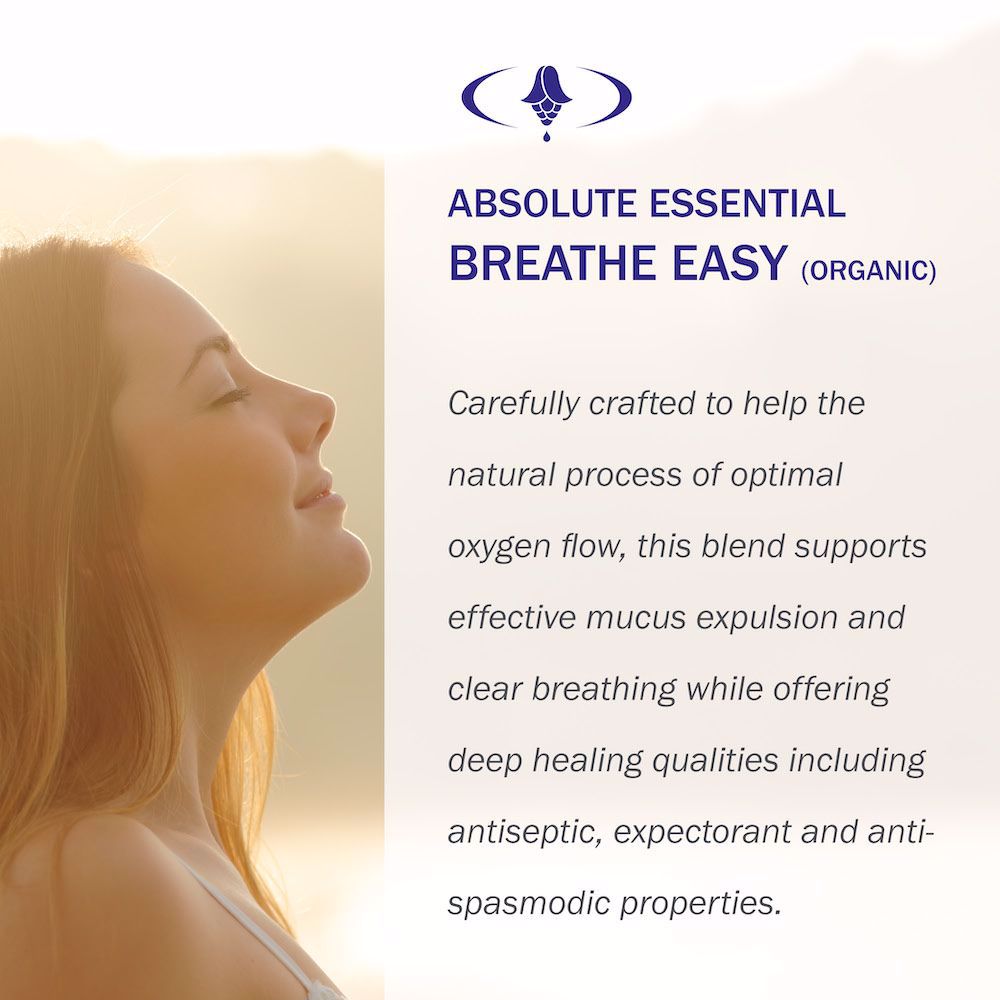 ABSOLUTE ESSENTIAL
BREATHE EASY (ORGANIC)

Carefully crafted to help the natural process of optimal oxygen flow, this blend supports effective mucus expulsion and clear breathing while offering deep healing qualities including antiseptic, expectorant and anti-spasmodic properties.